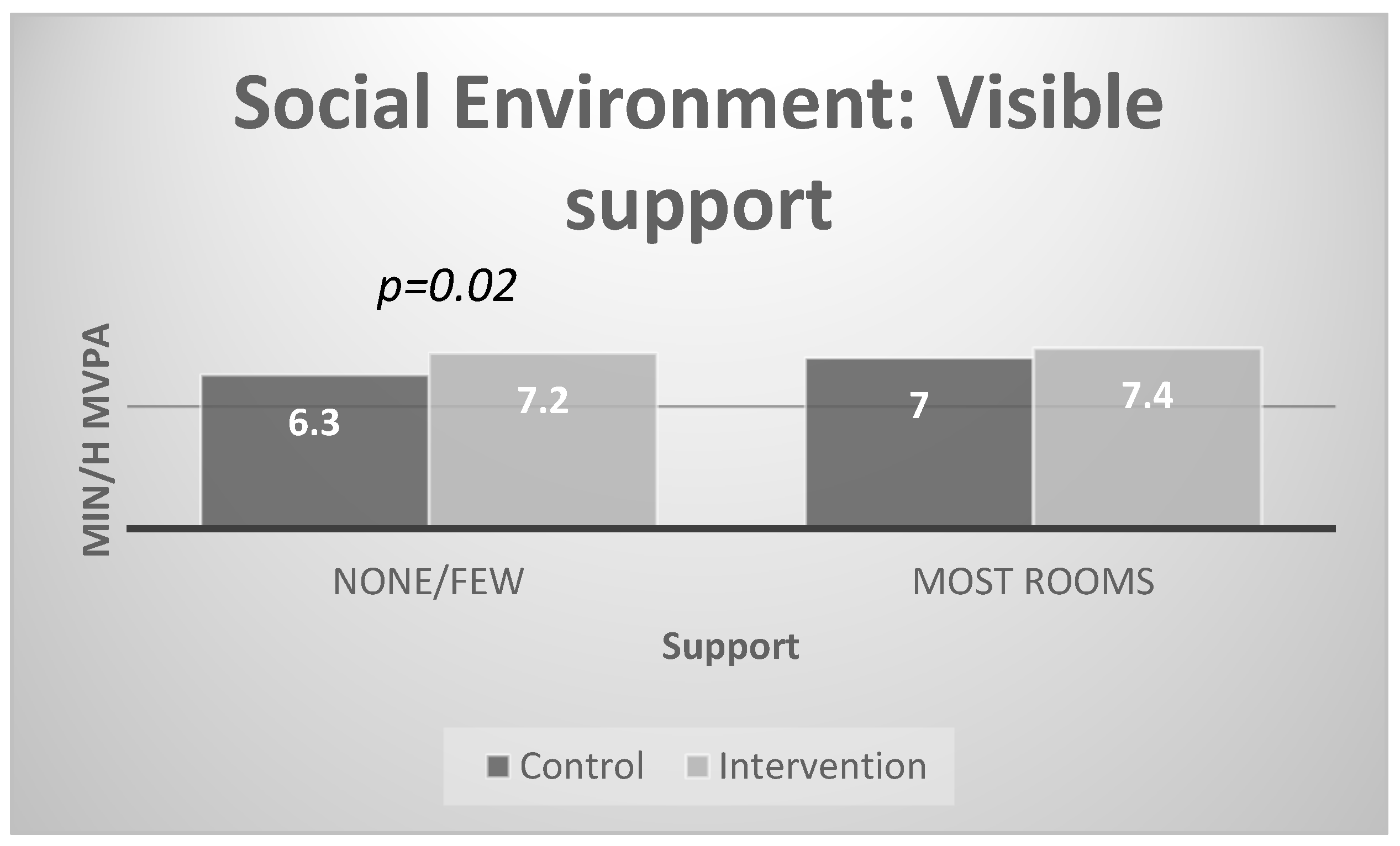 Social Environment: Visible support

p=0.02

MIN/H MVPA

6.3
7.2
7
7.4

NONE/FEW
MOST ROOMS

Support

Control
Intervention